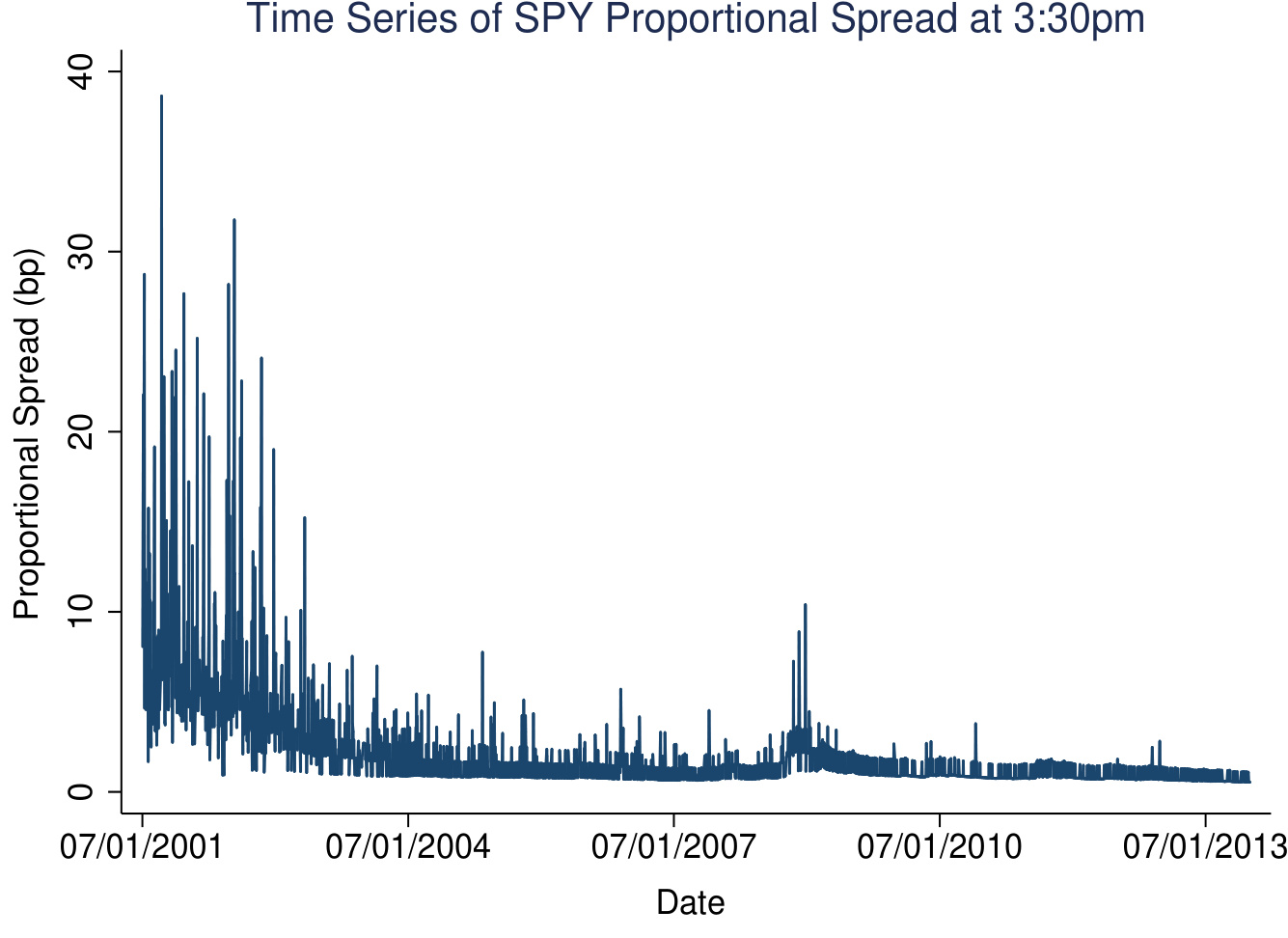 Time Series of SPY Proportional Spread at 3:30pm

Proportional Spread (bp)

40
30
20
10
0

07/01/2001
07/01/2004
07/01/2007
07/01/2010
07/01/2013

Date